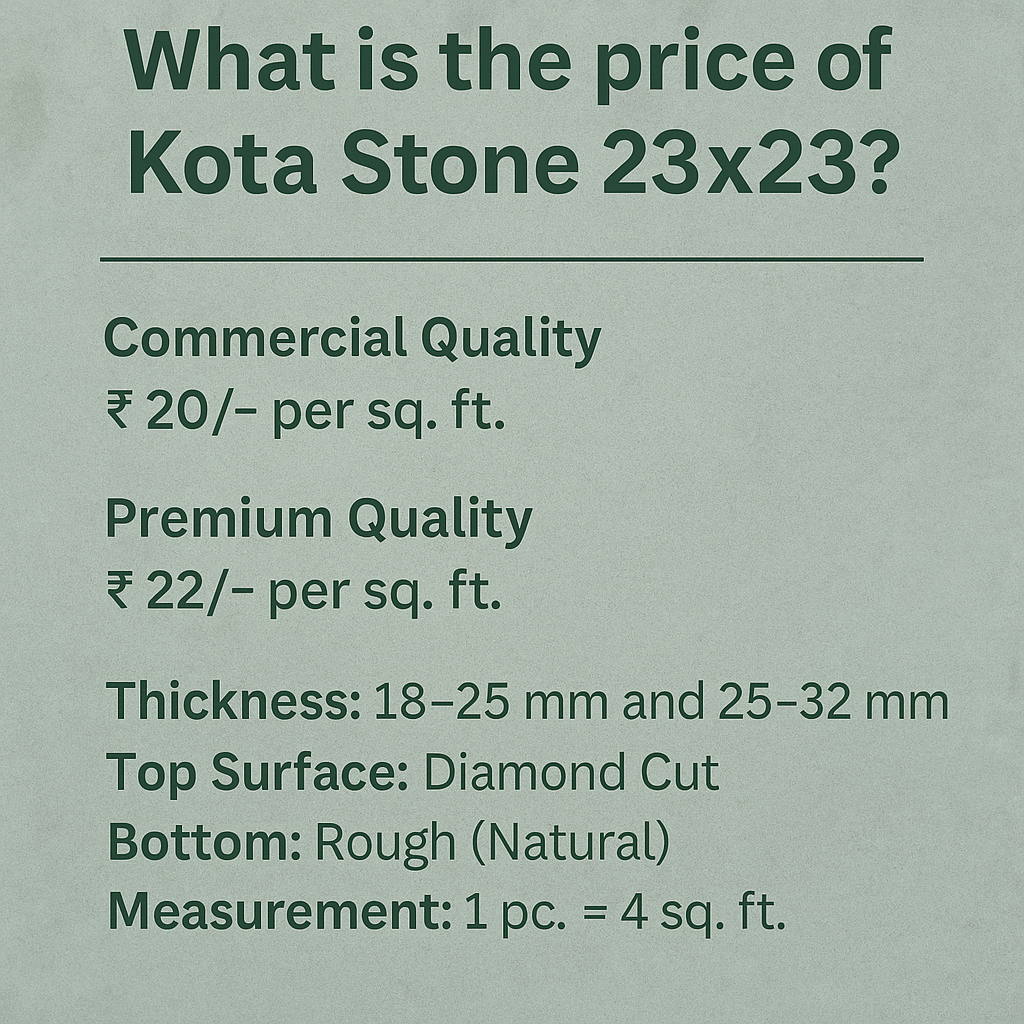 What is the price of Kota Stone 23x23?

Commercial Quality
₹ 20/- per sq. ft.

Premium Quality
₹ 22/- per sq. ft.

Thickness: 18–25 mm and 25–32 mm
Top Surface: Diamond Cut
Bottom: Rough (Natural)
Measurement: 1 pc. = 4 sq. ft.